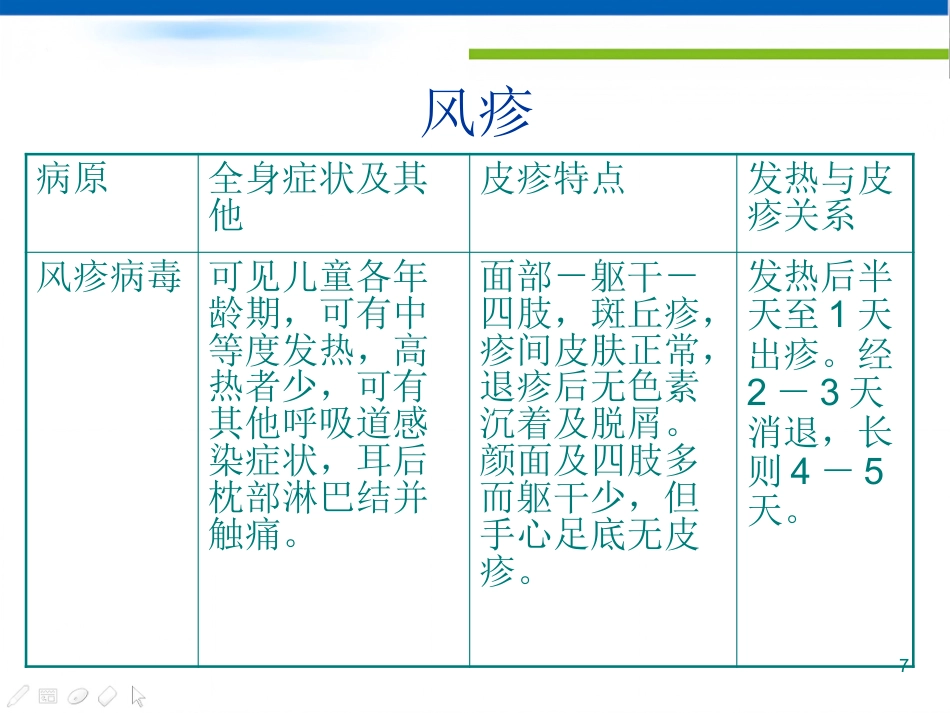 风疹

| 病原 | 全身症状及其他 | 皮疹特点 | 发热与皮疹关系 |
|---|---|---|---|
| 风疹病毒 | 可见儿童各年龄期，可有中等度发热，高热者少，可有其他呼吸道感染症状，耳后枕部淋巴结并触痛。 | 面部－躯干－四肢，斑丘疹，疹间皮肤正常，退疹后无色素沉着及脱屑。颜面及四肢多而躯干少，但手心足底无皮疹。 | 发热后半天至 1 天出疹。经 2 － 3 天消退，长则 4 － 5 天。 |

7